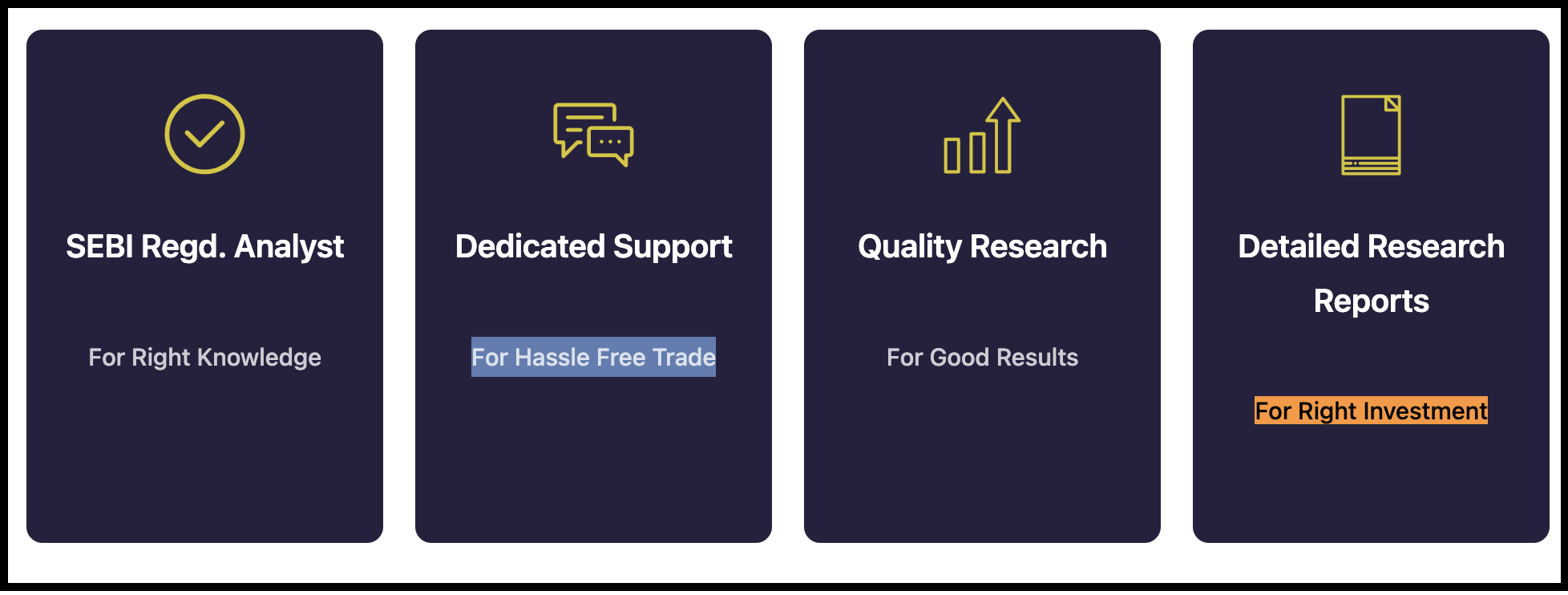 SEBI Regd. Analyst

For Right Knowledge

Dedicated Support

For Hassle Free Trade

Quality Research

For Good Results

Detailed Research Reports

For Right Investment